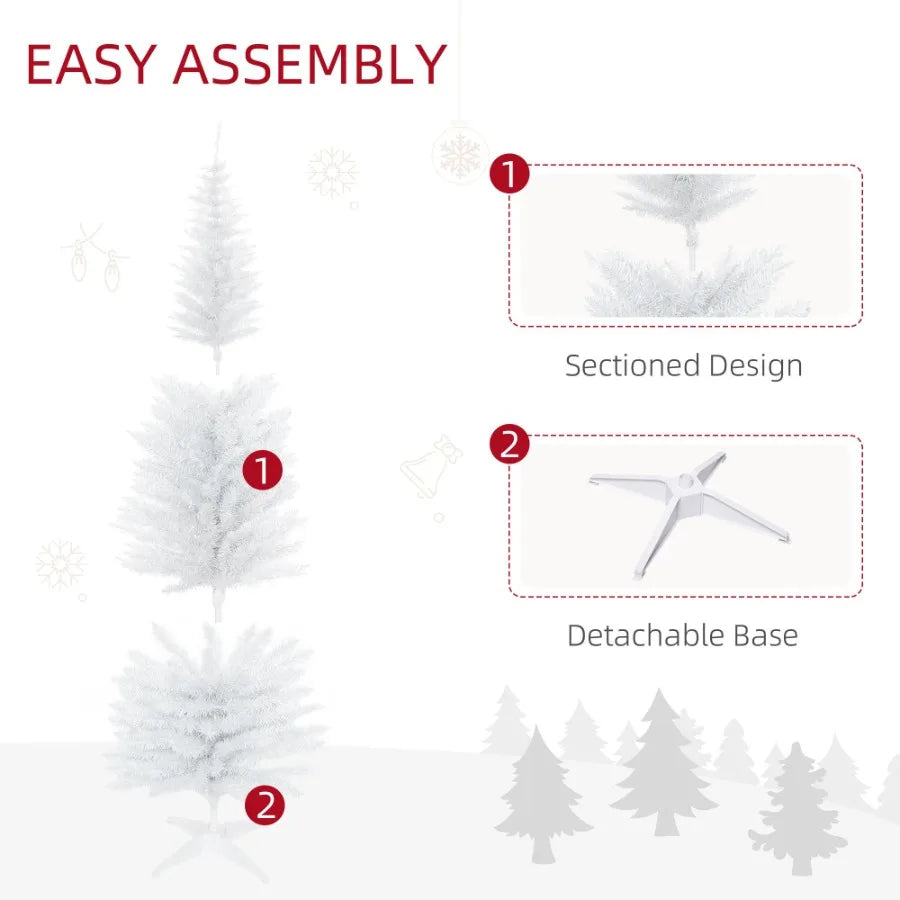 EASY ASSEMBLY

1

2

1

Sectioned Design

2

Detachable Base